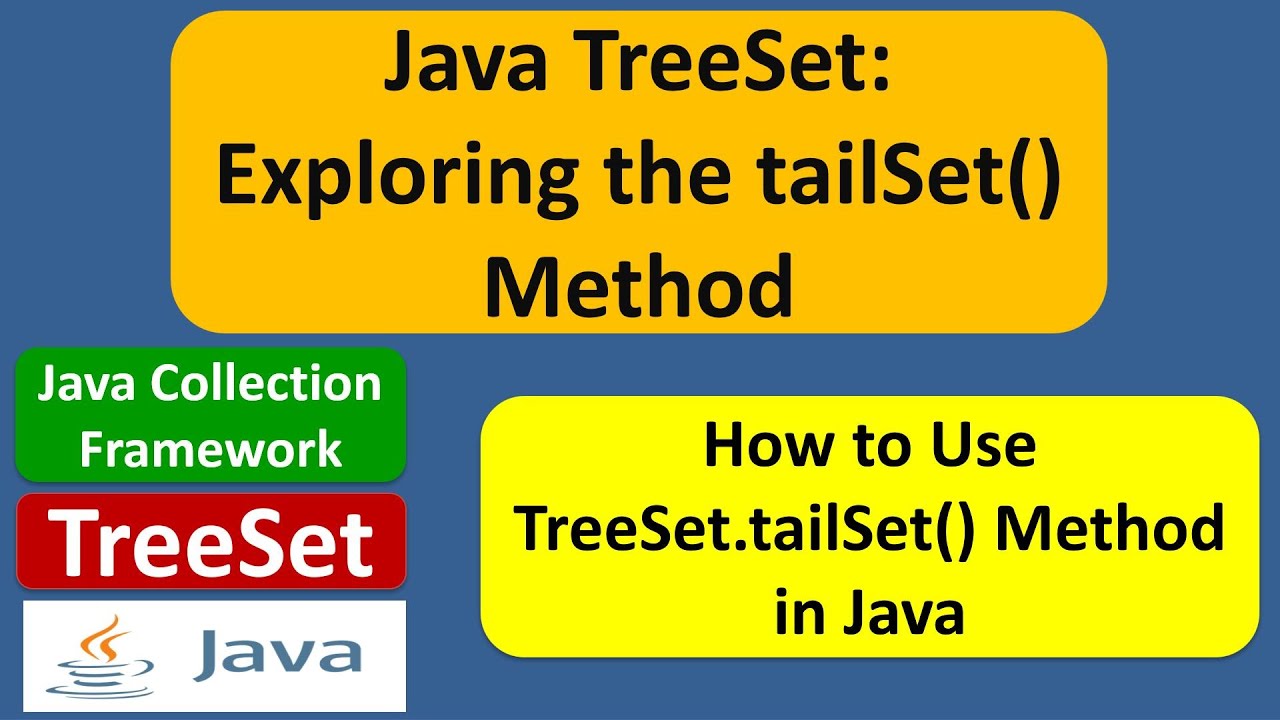 Java TreeSet:
Exploring the tailSet()
Method

Java Collection Framework

TreeSet

Java

How to Use TreeSet.tailSet() Method in Java